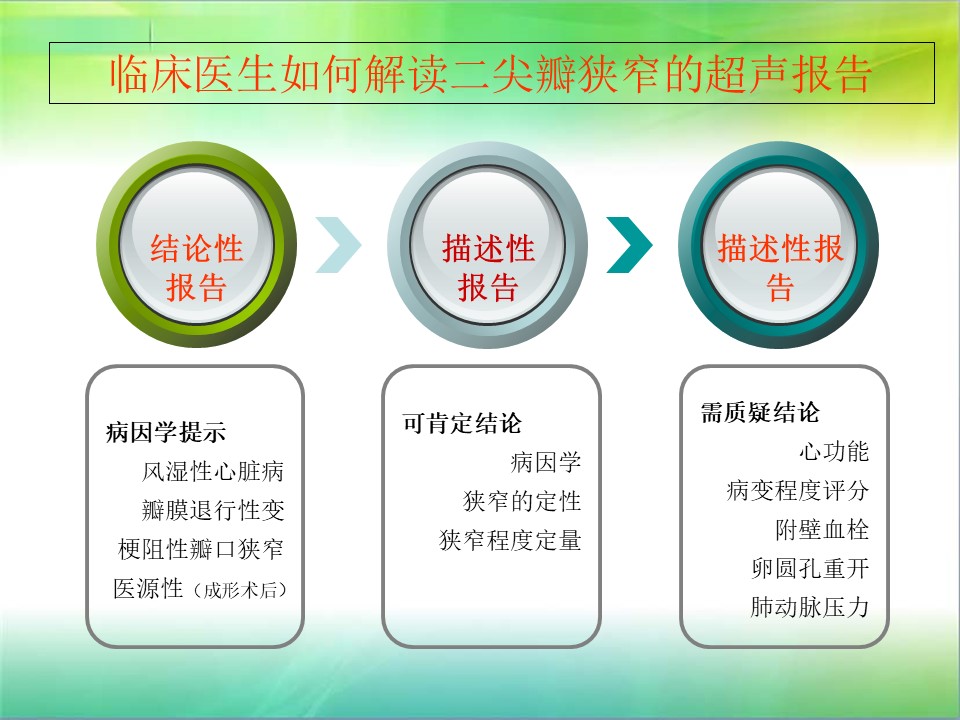 临床医生如何解读二尖瓣狭窄的超声报告

结论性报告

描述性报告

描述性报告

病因学提示
风湿性心脏病
瓣膜退行性变
梗阻性瓣口狭窄
医源性（成形术后）

可肯定结论
病因学
狭窄的定性
狭窄程度定量

需质疑结论
心功能
病变程度评分
附壁血栓
卵圆孔重开
肺动脉压力